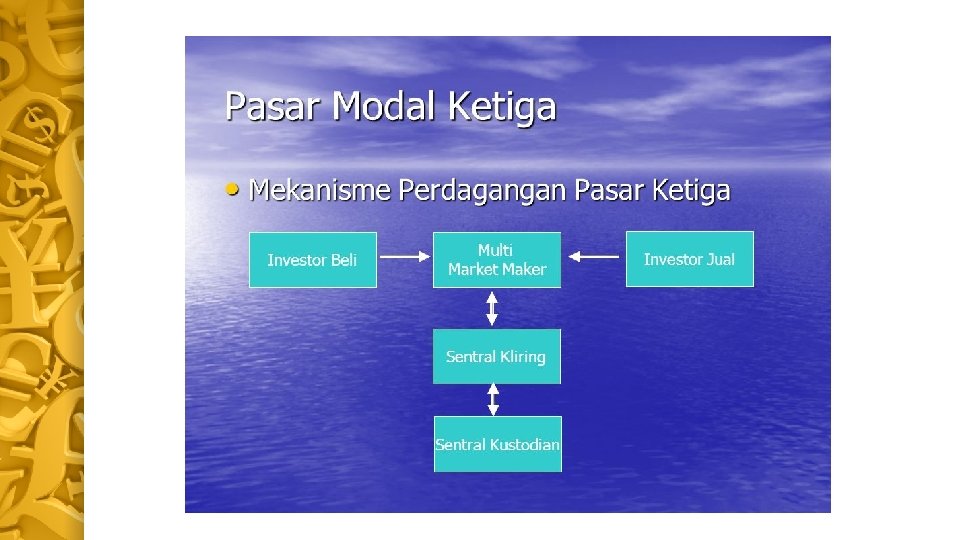 Pasar Modal Ketiga

• Mekanisme Perdagangan Pasar Ketiga

Investor Beli

Multi Market Maker

Investor Jual

Sentral Kliring

Sentral Kustodian